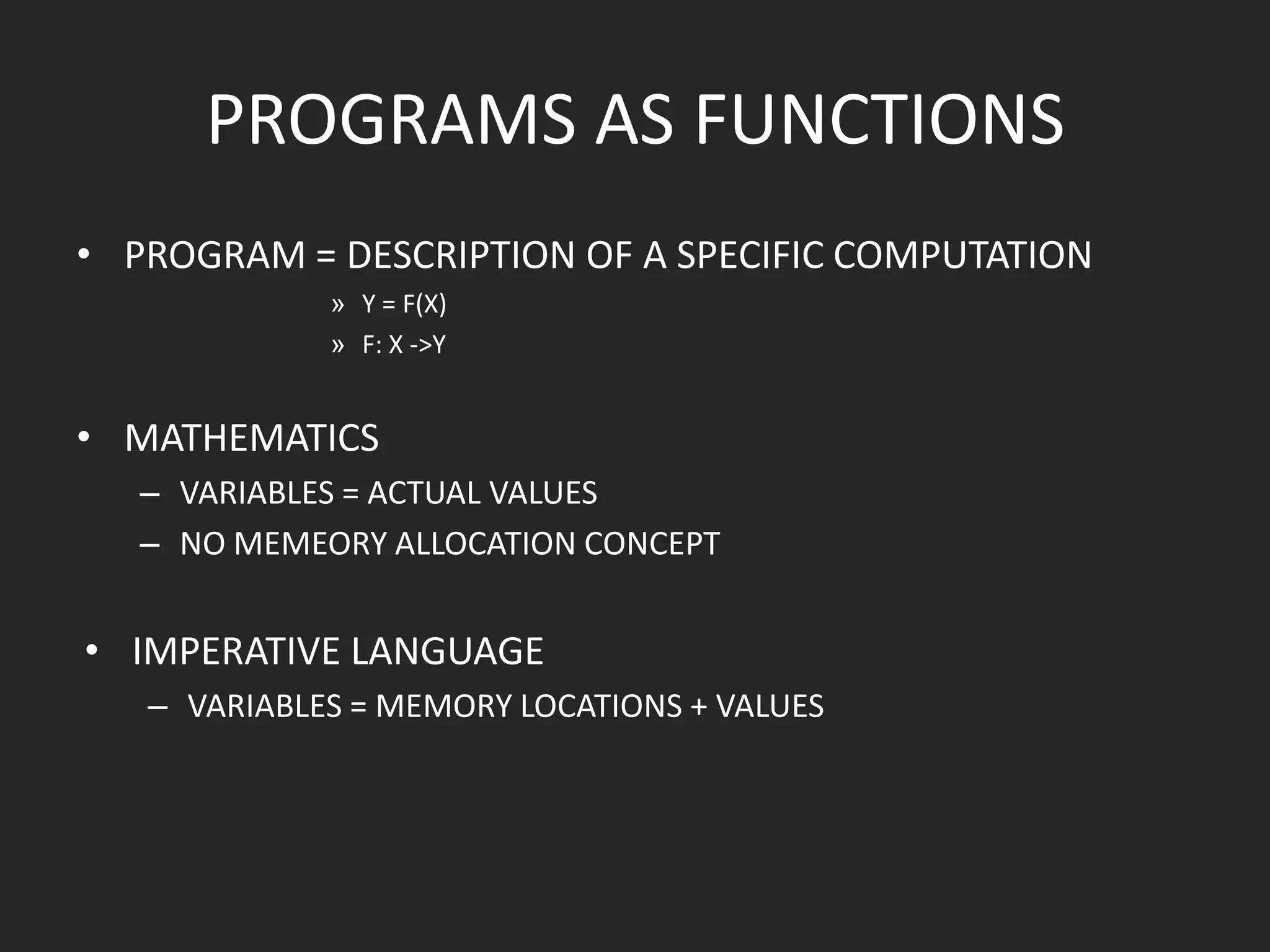 PROGRAMS AS FUNCTIONS

• PROGRAM = DESCRIPTION OF A SPECIFIC COMPUTATION
» Y = F(X)
» F: X ->Y

• MATHEMATICS
– VARIABLES = ACTUAL VALUES
– NO MEMEORY ALLOCATION CONCEPT

• IMPERATIVE LANGUAGE
– VARIABLES = MEMORY LOCATIONS + VALUES